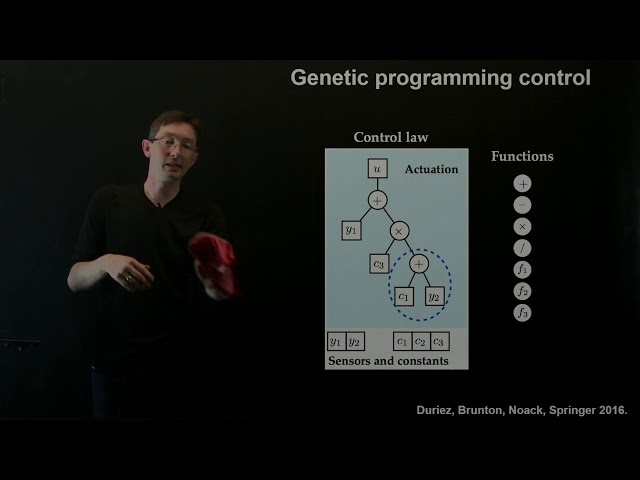 Genetic programming control

Control law

$u$

Actuation

$+$

$y_1$

$\times$

$c_3$

$+$

$c_1$

$y_2$

$y_1$ $y_2$

$c_1$ $c_2$ $c_3$

Sensors and constants

Functions

$+$

$-$

$\times$

$/$

$f_1$

$f_2$

$f_3$

Duriez, Brunton, Noack, Springer 2016.